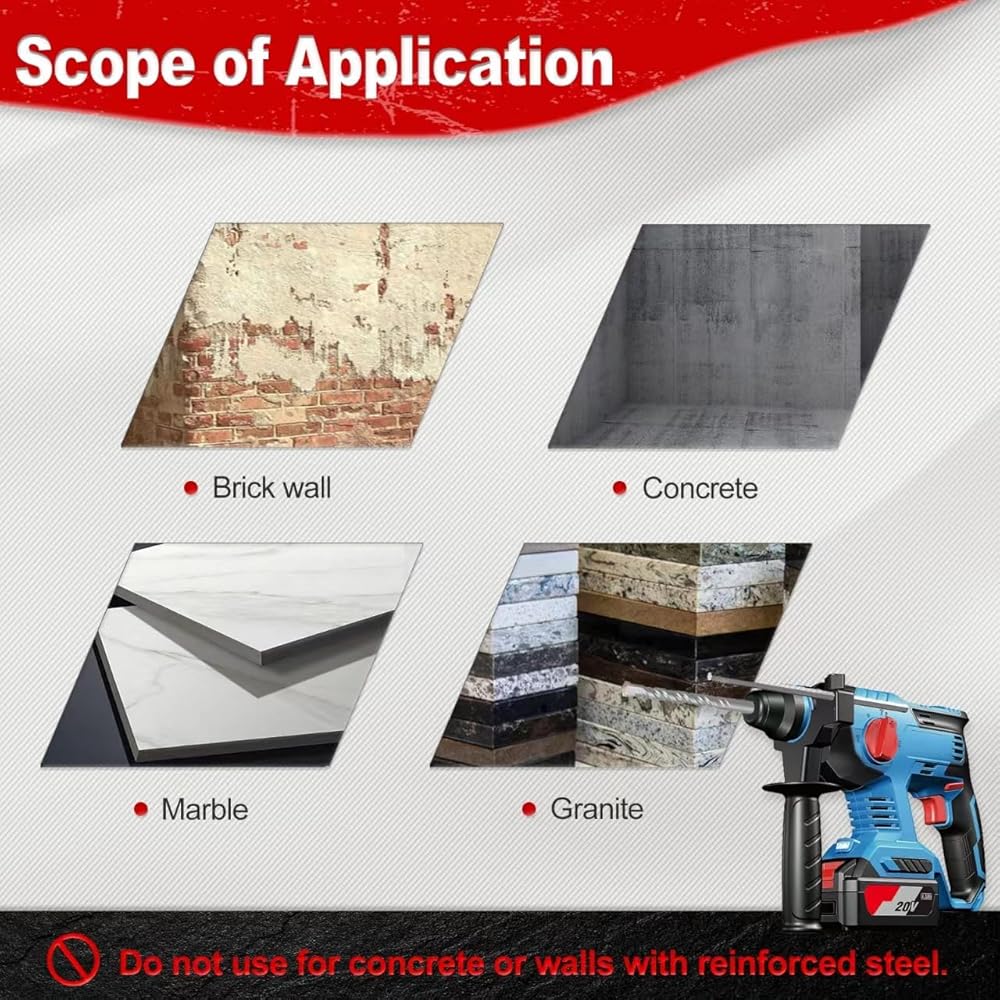 Scope of Application

Brick wall

Concrete

Marble

Granite

20V

Do not use for concrete or walls with reinforced steel.